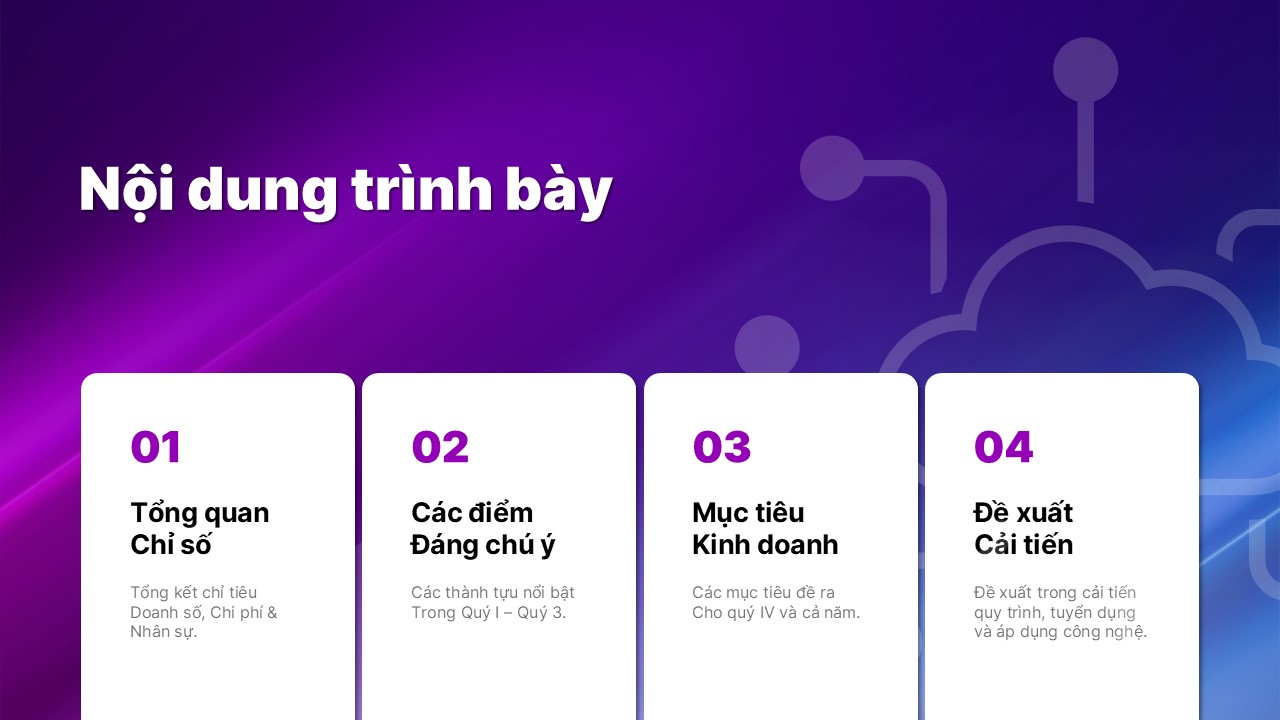 Nội dung trình bày

01

Tổng quan
Chỉ số

Tổng kết chỉ tiêu Doanh số, Chi phí & Nhân sự.

02

Các điểm
Đáng chú ý

Các thành tựu nổi bật Trong Quý I – Quý 3.

03

Mục tiêu
Kinh doanh

Các mục tiêu đề ra Cho quý IV và cả năm.

04

Đề xuất
Cải tiến

Đề xuất trong cải tiến quy trình, tuyển dụng và áp dụng công nghệ.